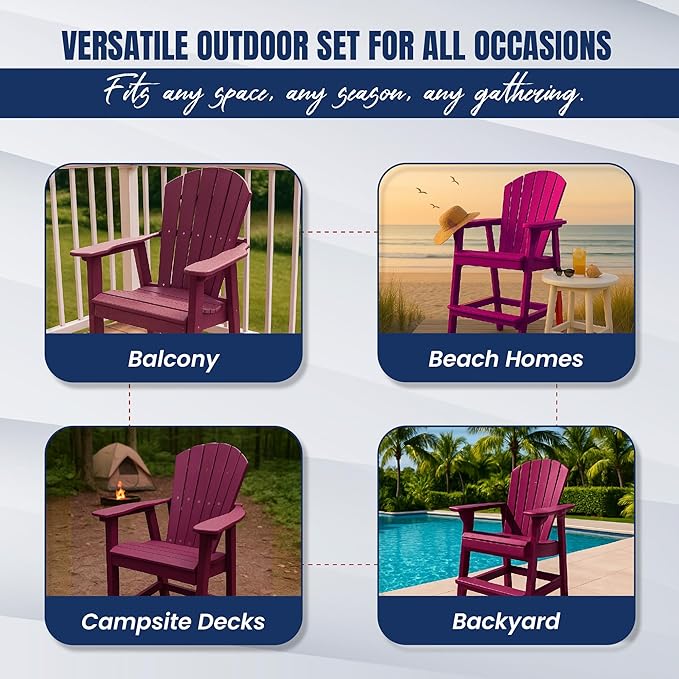 VERSATILE OUTDOOR SET FOR ALL OCCASIONS

Fits any space, any season, any gathering.

Balcony

Beach Homes

Campsite Decks

Backyard